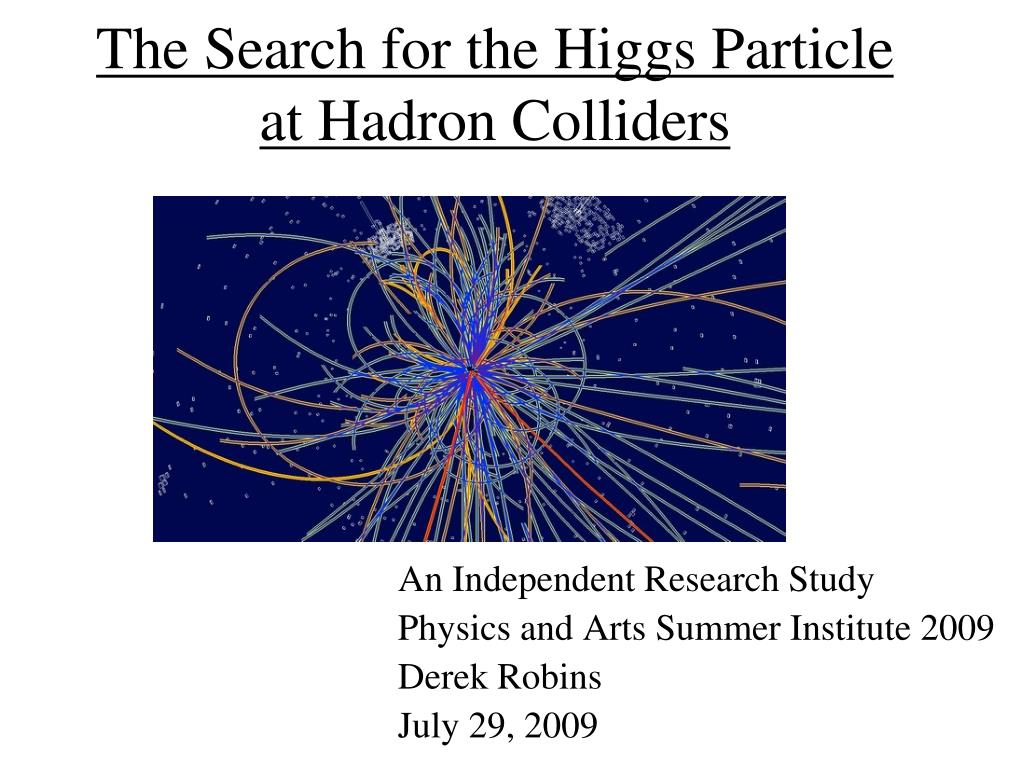 The Search for the Higgs Particle at Hadron Colliders

An Independent Research Study
Physics and Arts Summer Institute 2009
Derek Robins
July 29, 2009